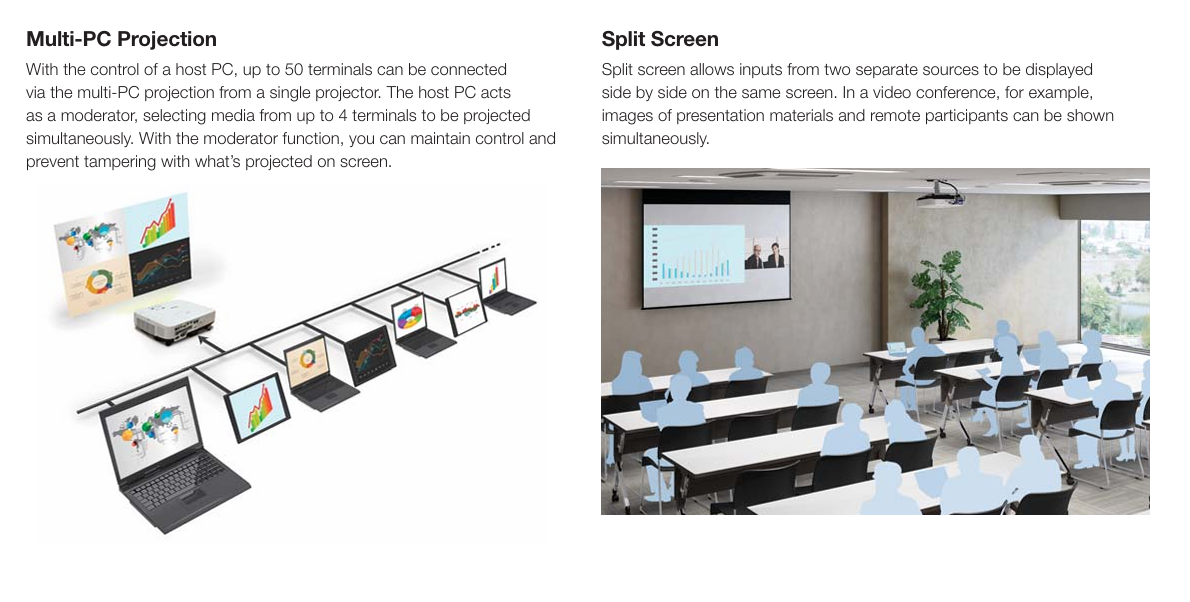 Multi-PC Projection

With the control of a host PC, up to 50 terminals can be connected via the multi-PC projection from a single projector. The host PC acts as a moderator, selecting media from up to 4 terminals to be projected simultaneously. With the moderator function, you can maintain control and prevent tampering with what's projected on screen.

Split Screen

Split screen allows inputs from two separate sources to be displayed side by side on the same screen. In a video conference, for example, images of presentation materials and remote participants can be shown simultaneously.